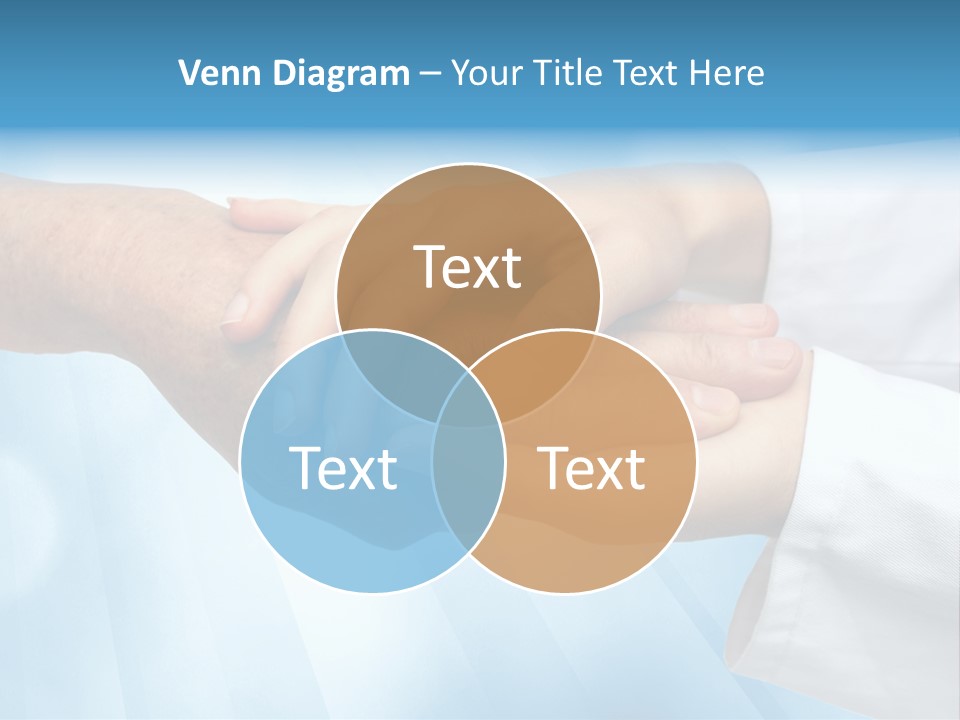 Venn Diagram – Your Title Text Here

Text

Text

Text